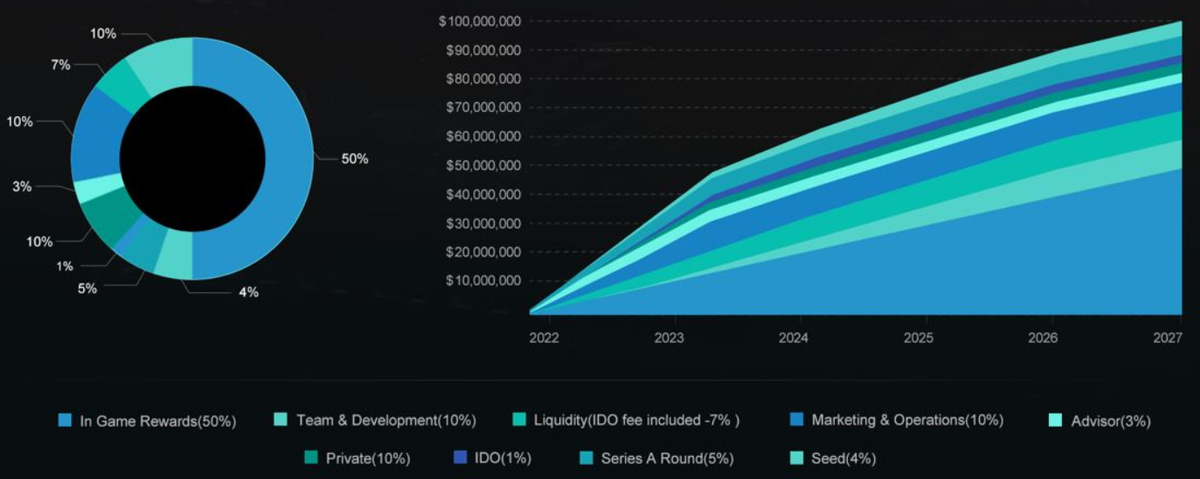 10%
7%
10%
3%
10%
1%
5%
4%
50%

$100,000,000
$90,000,000
$80,000,000
$70,000,000
$60,000,000
$50,000,000
$40,000,000
$30,000,000
$20,000,000
$10,000,000

2022
2023
2024
2025
2026
2027

In Game Rewards(50%)
Team & Development(10%)
Liquidity(IDO fee included -7% )
Marketing & Operations(10%)
Advisor(3%)
Private(10%)
IDO(1%)
Series A Round(5%)
Seed(4%)